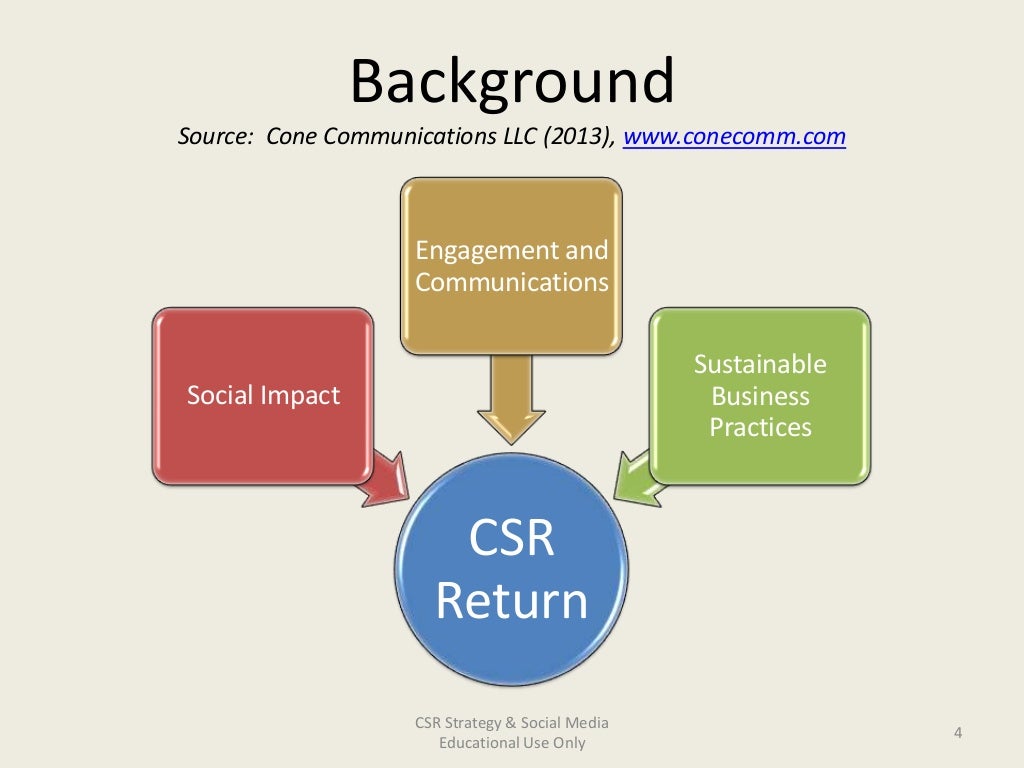 Background
Source: Cone Communications LLC (2013), www.conecomm.com

Engagement and Communications

Social Impact

Sustainable Business Practices

CSR Return

CSR Strategy & Social Media
Educational Use Only

4